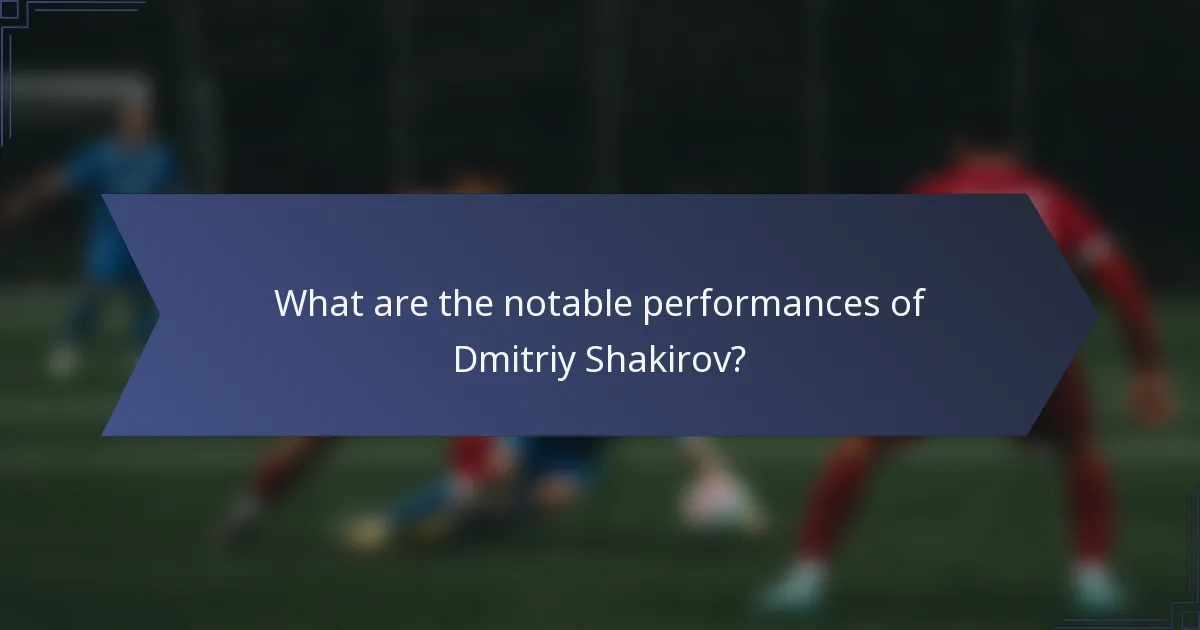 What are the notable performances of Dmitriy Shakirov?